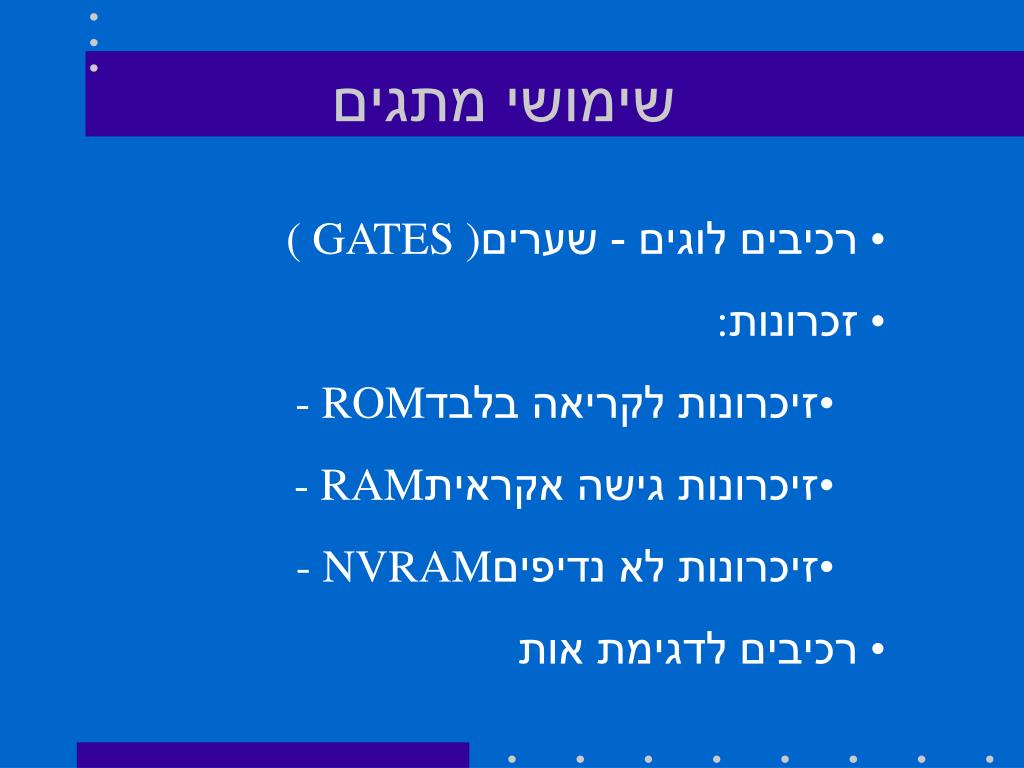 שימושי מתגים

• רכיבים לוגים - שערים( GATES )

• זכרונות:

•זיכרונות לקריאה בלבדROM -

•זיכרונות גישה אקראיתRAM -

•זיכרונות לא נדיפיםNVRAM -

• רכיבים לדגימת אות